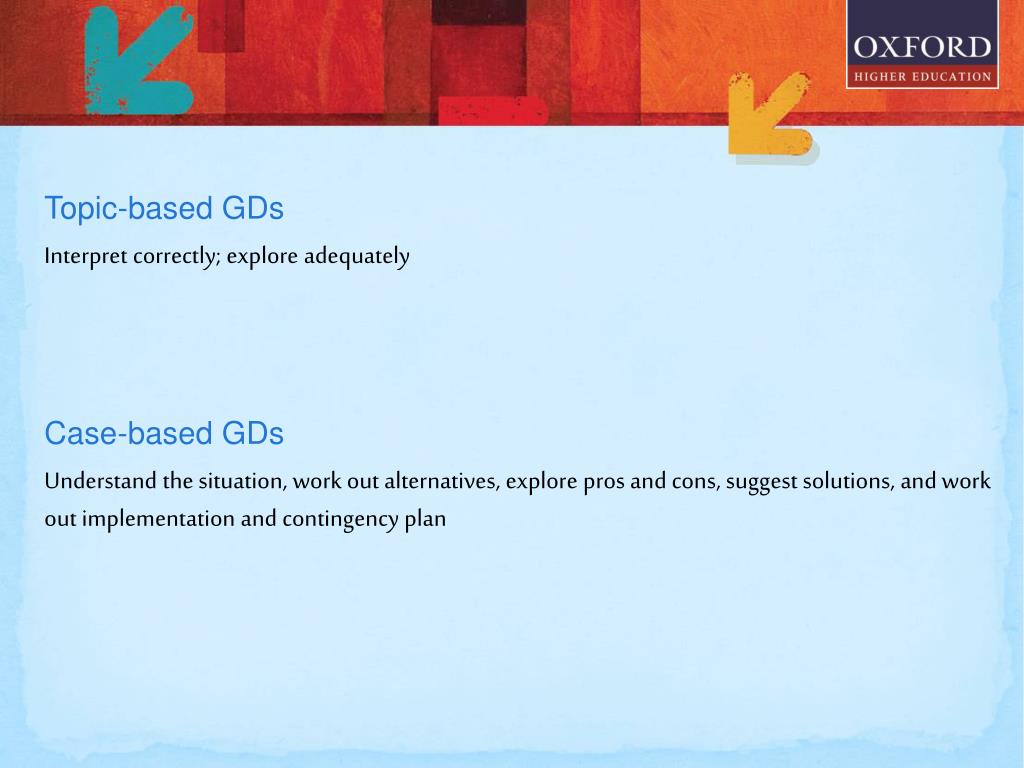 OXFORD
HIGHER EDUCATION

Topic-based GDs

Interpret correctly; explore adequately

Case-based GDs

Understand the situation, work out alternatives, explore pros and cons, suggest solutions, and work out implementation and contingency plan